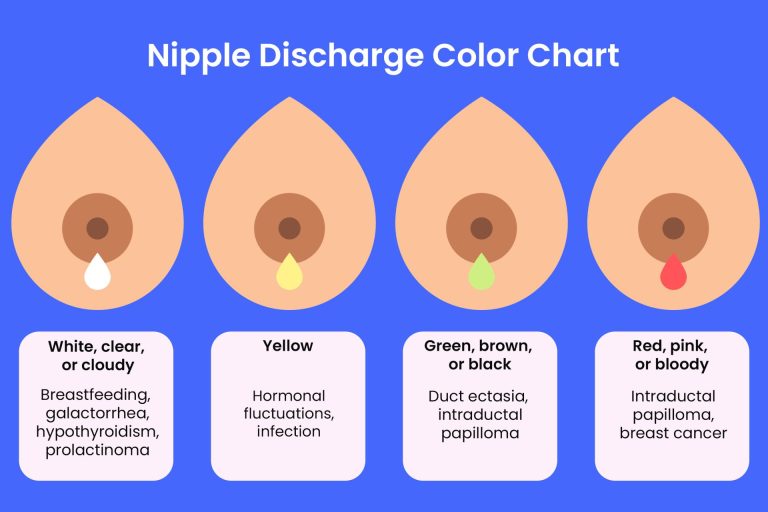 Nipple Discharge Color Chart

White, clear, or cloudy

Breastfeeding, galactorrhea, hypothyroidism, prolactinoma

Yellow

Hormonal fluctuations, infection

Green, brown, or black

Duct ectasia, intraductal papilloma

Red, pink, or bloody

Intraductal papilloma, breast cancer